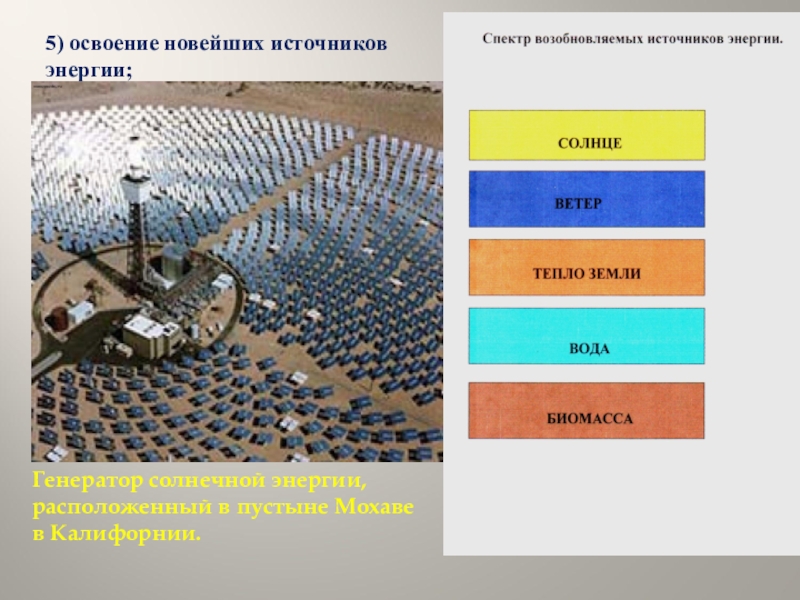 5) освоение новейших источников энергии;

Генератор солнечной энергии, расположенный в пустыне Мохаве в Калифорнии.

Спектр возобновляемых источников энергии.

СОЛНЦЕ

ВЕТЕР

ТЕПЛО ЗЕМЛИ

ВОДА

БИОМАССА